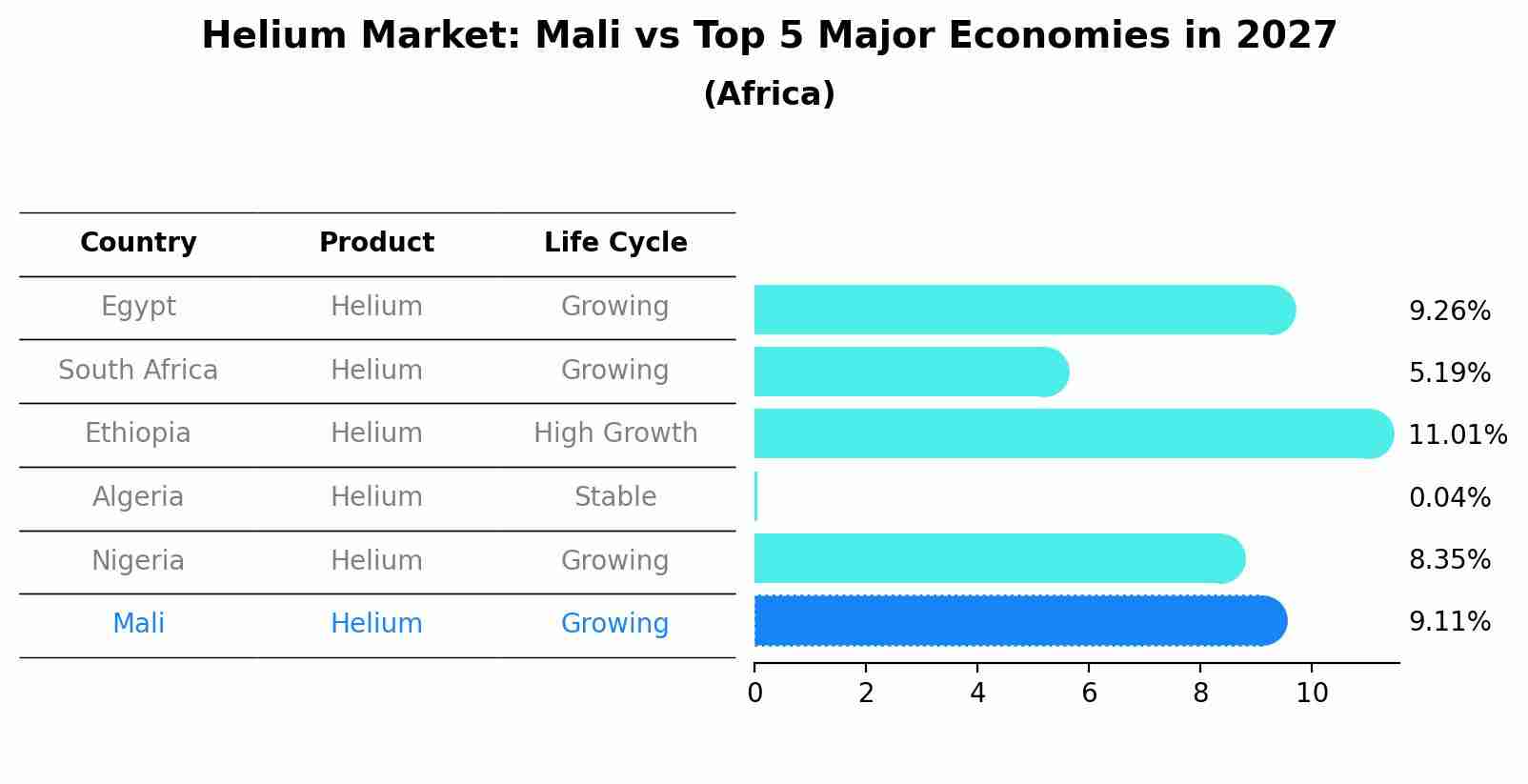 Helium Market: Mali vs Top 5 Major Economies in 2027
(Africa)

| Country | Product | Life Cycle | |
|---|---|---|---|
| Egypt | Helium | Growing | 9.26% |
| South Africa | Helium | Growing | 5.19% |
| Ethiopia | Helium | High Growth | 11.01% |
| Algeria | Helium | Stable | 0.04% |
| Nigeria | Helium | Growing | 8.35% |
| Mali | Helium | Growing | 9.11% |

0 2 4 6 8 10